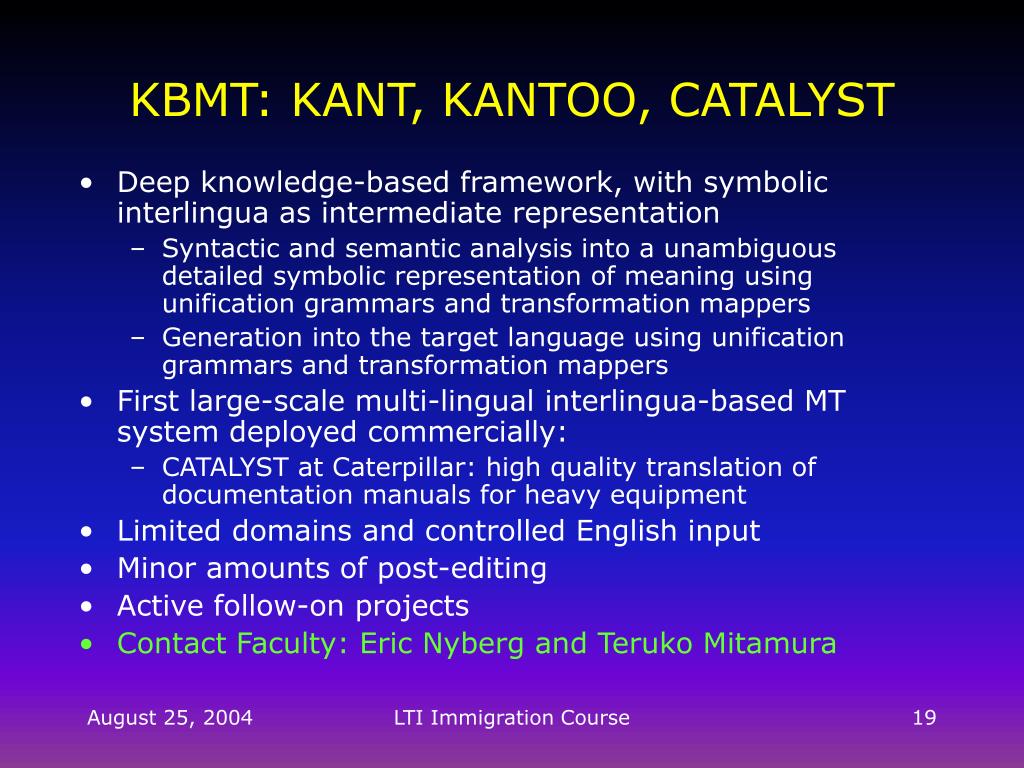 KBMT: KANT, KANTOO, CATALYST

• Deep knowledge-based framework, with symbolic interlingua as intermediate representation
  – Syntactic and semantic analysis into a unambiguous detailed symbolic representation of meaning using unification grammars and transformation mappers
  – Generation into the target language using unification grammars and transformation mappers
• First large-scale multi-lingual interlingua-based MT system deployed commercially:
  – CATALYST at Caterpillar: high quality translation of documentation manuals for heavy equipment
• Limited domains and controlled English input
• Minor amounts of post-editing
• Active follow-on projects
• Contact Faculty: Eric Nyberg and Teruko Mitamura

August 25, 2004

LTI Immigration Course

19